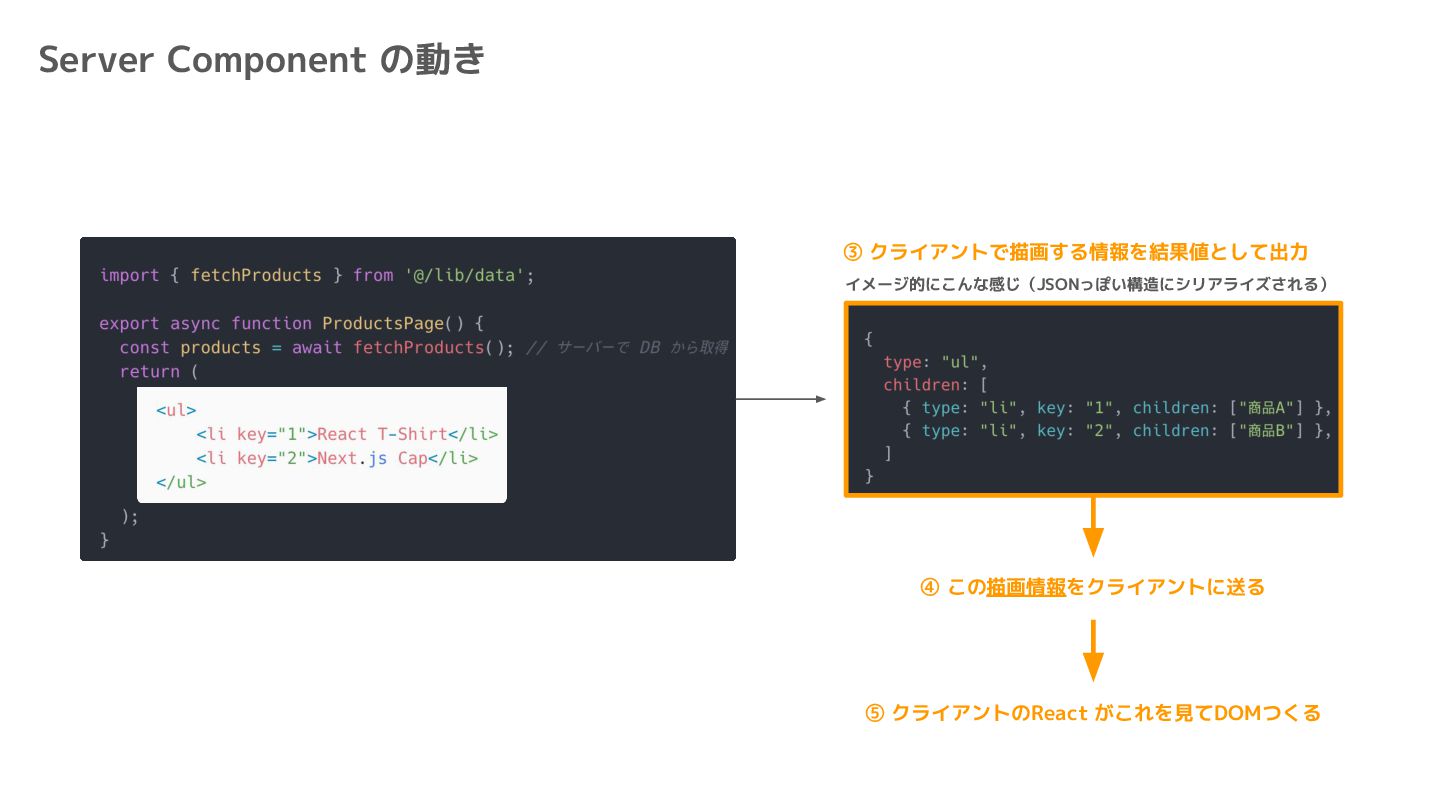 Server Component の動き

import { fetchProducts } from '@/lib/data';

export async function ProductsPage() {
  const products = await fetchProducts(); // サーバーで DB から取得
  return (
    <ul>
        <li key="1">React T-Shirt</li>
        <li key="2">Next.js Cap</li>
    </ul>
  );
}

③ クライアントで描画する情報を結果値として出力

イメージ的にこんな感じ（JSONっぽい構造にシリアライズされる）

{
  type: "ul",
  children: [
    { type: "li", key: "1", children: ["商品A"] },
    { type: "li", key: "2", children: ["商品B"] },
  ]
}

④ この描画情報をクライアントに送る

⑤ クライアントのReact がこれを見てDOMつくる